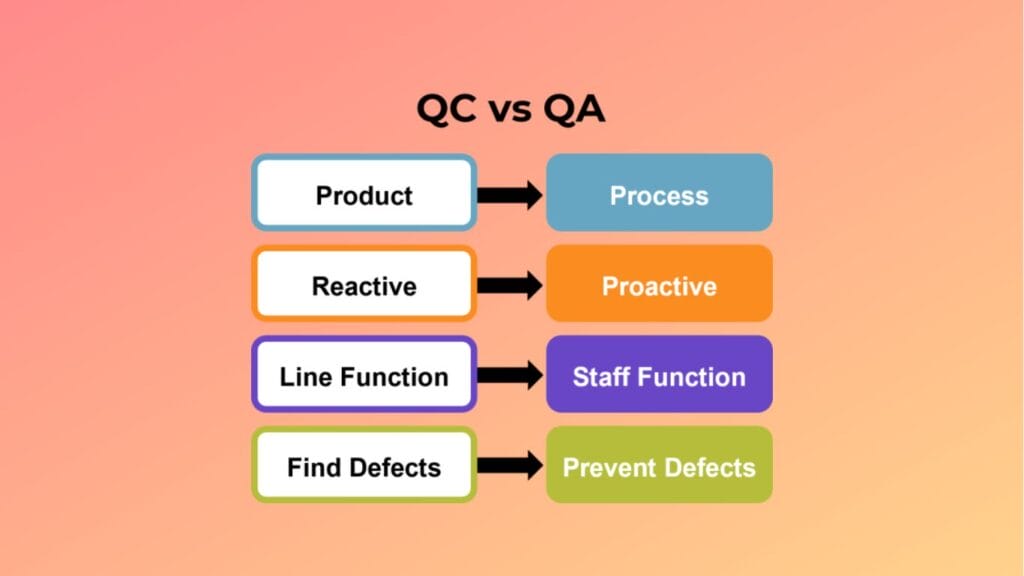 QC vs QA

Product
Process

Reactive
Proactive

Line Function
Staff Function

Find Defects
Prevent Defects